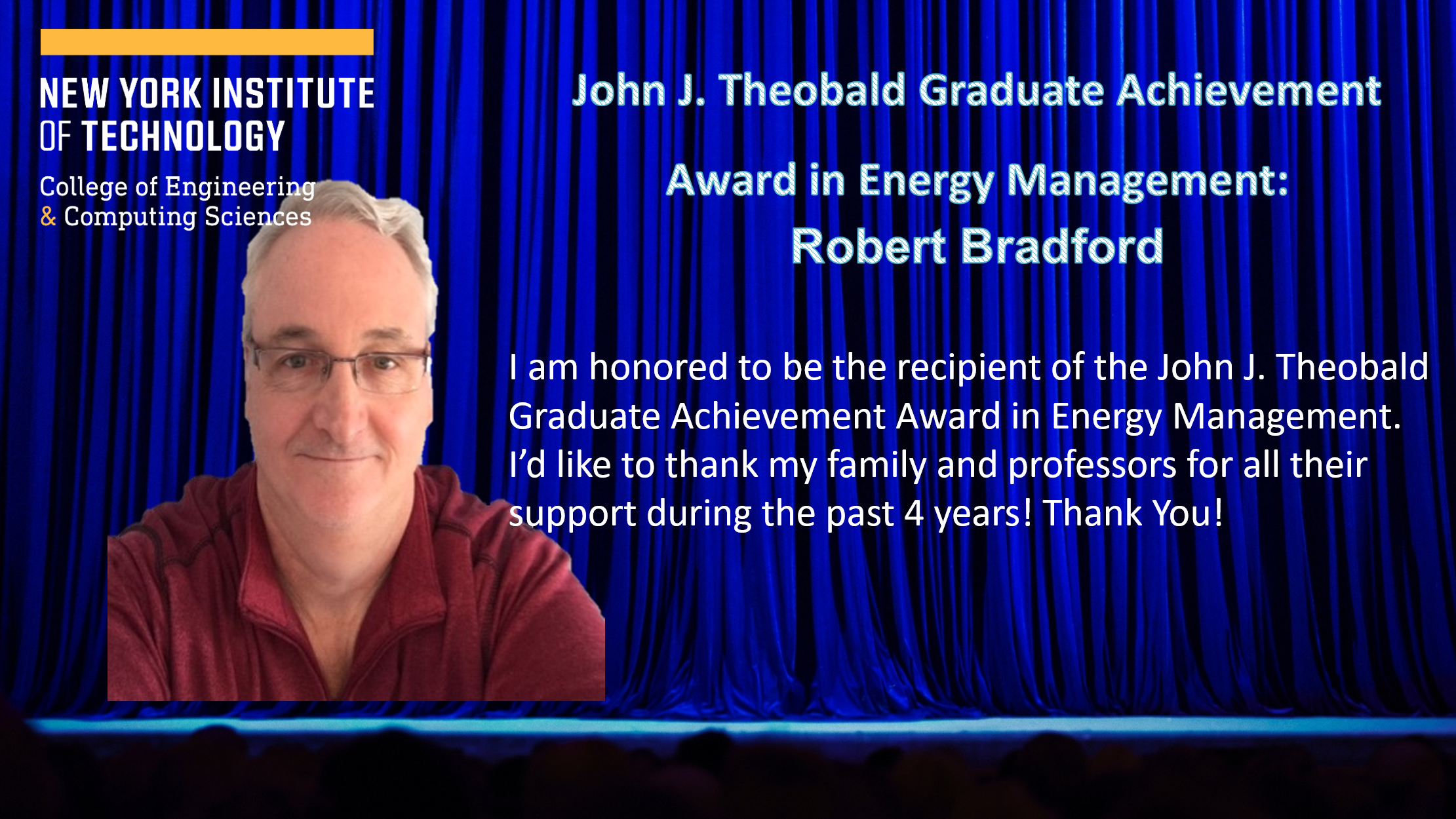 NEW YORK INSTITUTE OF TECHNOLOGY

College of Engineering & Computing Sciences

John J. Theobald Graduate Achievement

Award in Energy Management:

Robert Bradford

I am honored to be the recipient of the John J. Theobald Graduate Achievement Award in Energy Management. I'd like to thank my family and professors for all their support during the past 4 years! Thank You!